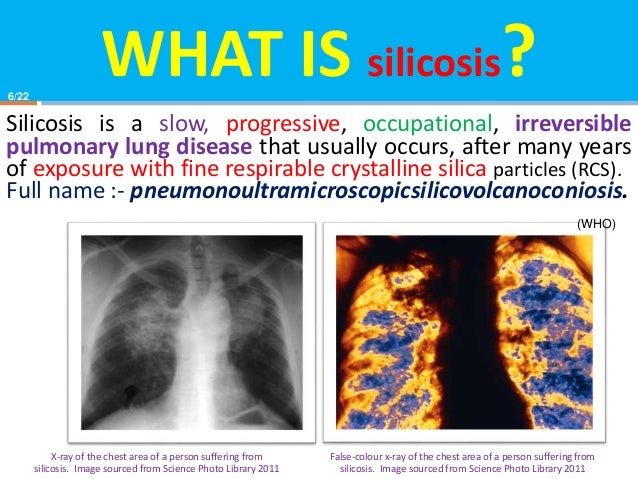 WHAT IS silicosis?

6/22

Silicosis is a slow, progressive, occupational, irreversible pulmonary lung disease that usually occurs, after many years of exposure with fine respirable crystalline silica particles (RCS). Full name :- pneumonoultramicroscopicsilicovolcanoconiosis.

(WHO)

X-ray of the chest area of a person suffering from silicosis. Image sourced from Science Photo Library 2011

False-colour x-ray of the chest area of a person suffering from silicosis. Image sourced from Science Photo Library 2011